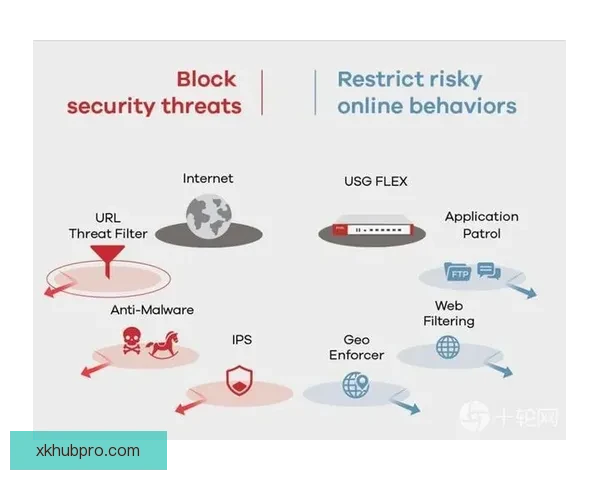 Block security threats

Restrict risky online behaviors

Internet

USG FLEX

URL Threat Filter

Application Patrol

FTP

Anti-Malware

Web Filtering

IPS

Geo Enforcer

十轮网

xkhubpro.com